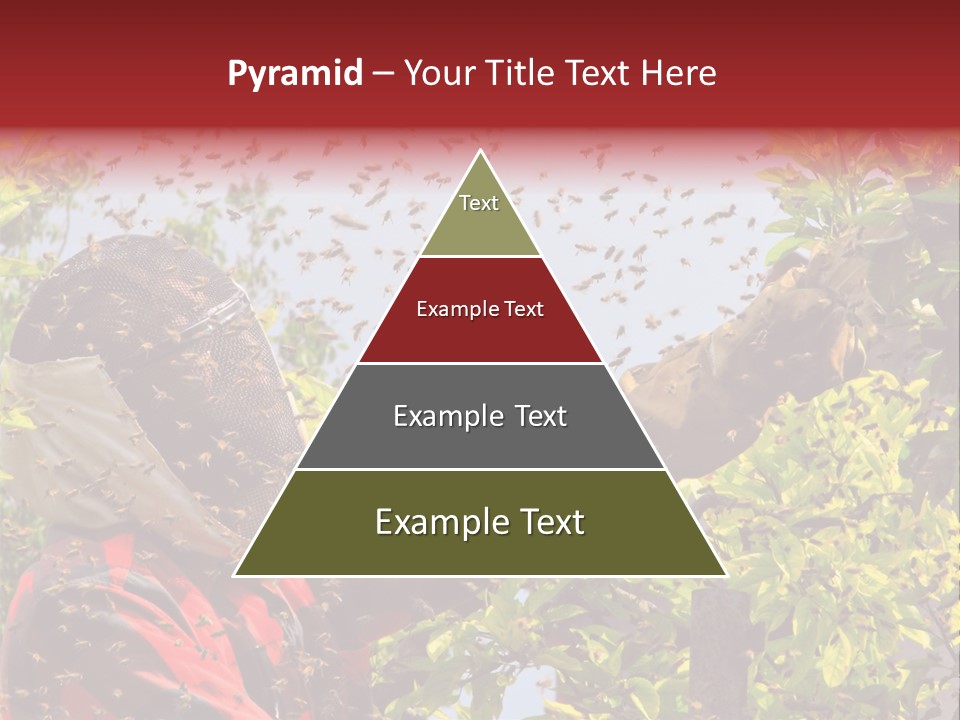 Pyramid – Your Title Text Here

Text

Example Text

Example Text

Example Text